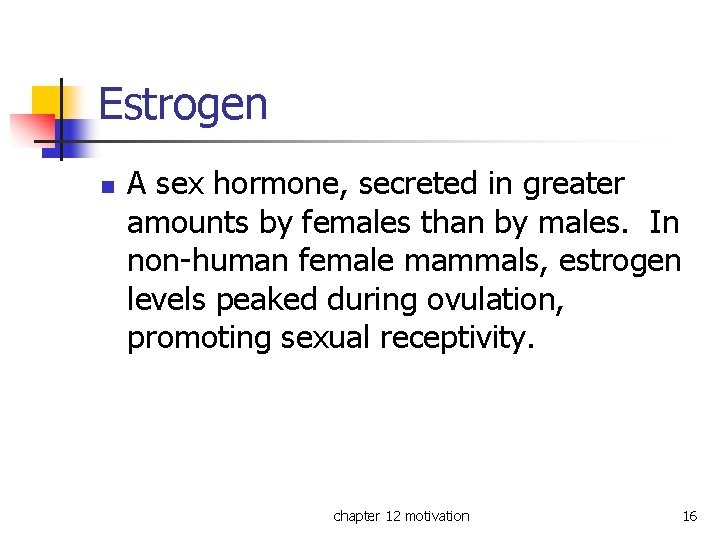 Estrogen

A sex hormone, secreted in greater amounts by females than by males.  In non-human female mammals, estrogen levels peaked during ovulation, promoting sexual receptivity.

chapter 12 motivation

16